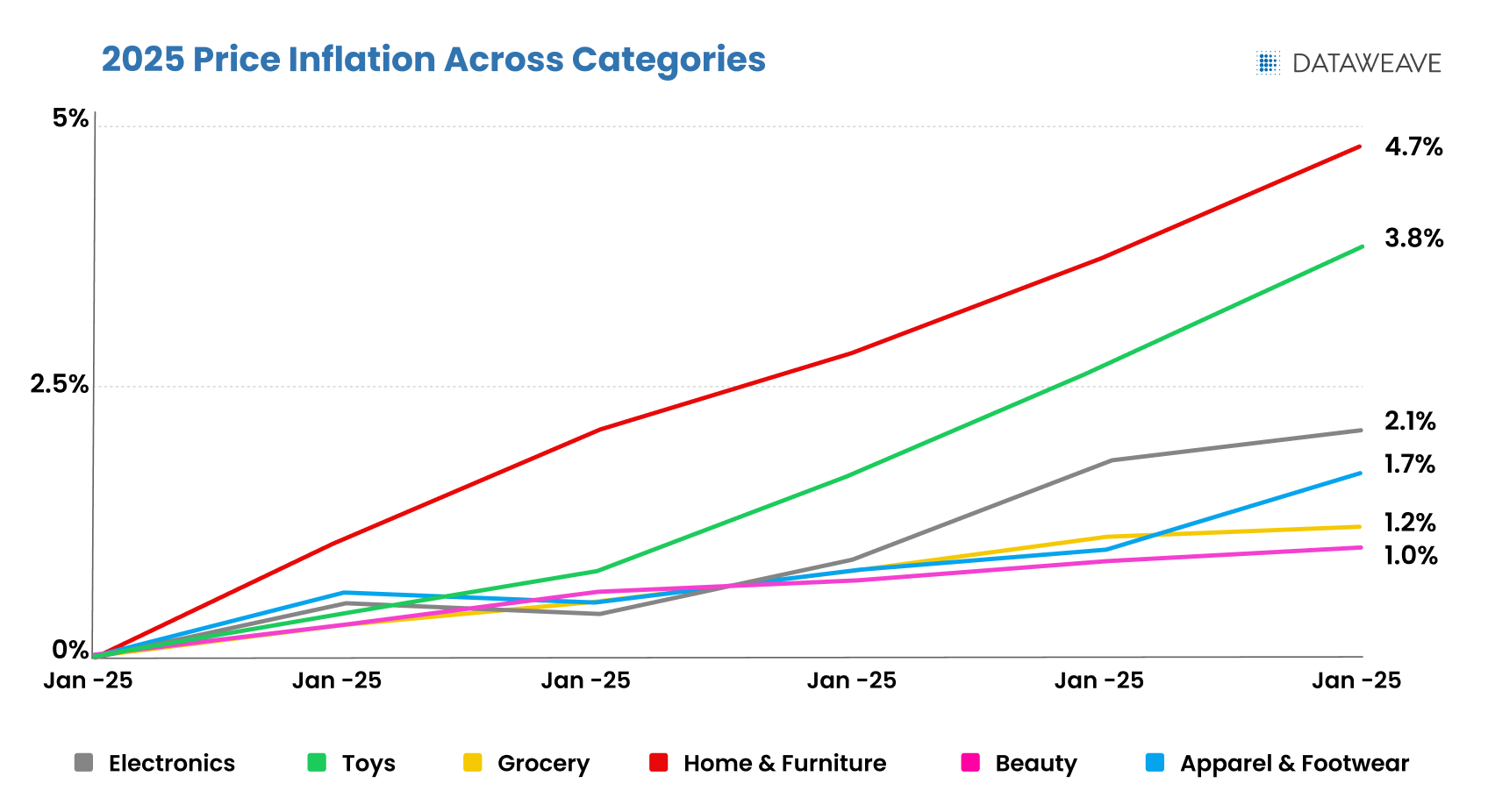 2025 Price Inflation Across Categories

DATAWEAVE

5%
2.5%
0%

4.7%
3.8%
2.1%
1.7%
1.2%
1.0%

Jan -25
Jan -25
Jan -25
Jan -25
Jan -25
Jan -25

Electronics
Toys
Grocery
Home & Furniture
Beauty
Apparel & Footwear